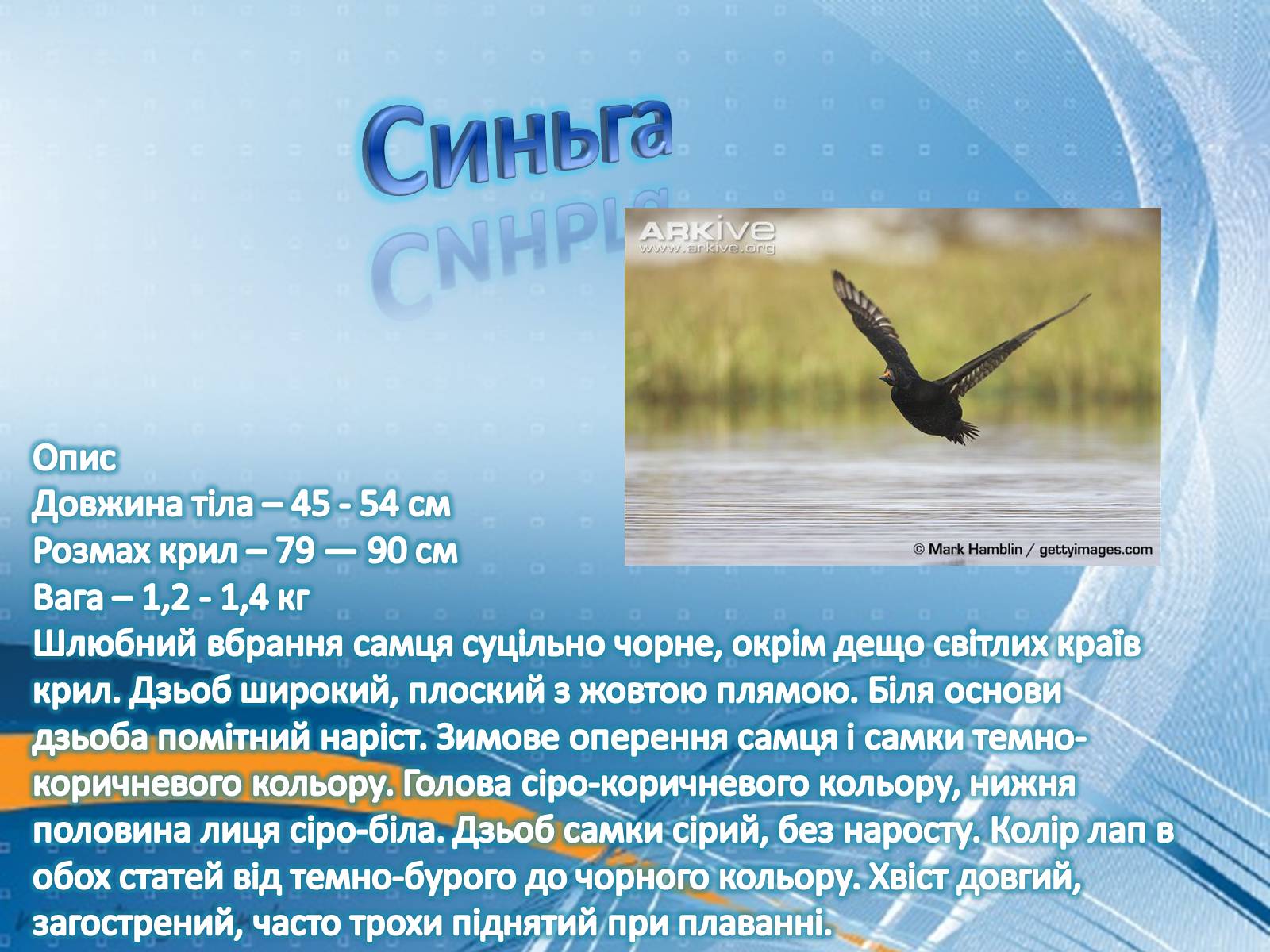 Синьга

ARKive
www.arkive.org

© Mark Hamblin / gettyimages.com

Опис
Довжина тіла – 45 - 54 см
Розмах крил – 79 — 90 см
Вага – 1,2 - 1,4 кг
Шлюбний вбрання самця суцільно чорне, окрім дещо світлих країв крил. Дзьоб широкий, плоский з жовтою плямою. Біля основи дзьоба помітний наріст. Зимове оперення самця і самки темно-коричневого кольору. Голова сіро-коричневого кольору, нижня половина лиця сіро-біла. Дзьоб самки сірий, без наросту. Колір лап в обох статей від темно-бурого до чорного кольору. Хвіст довгий, загострений, часто трохи піднятий при плаванні.